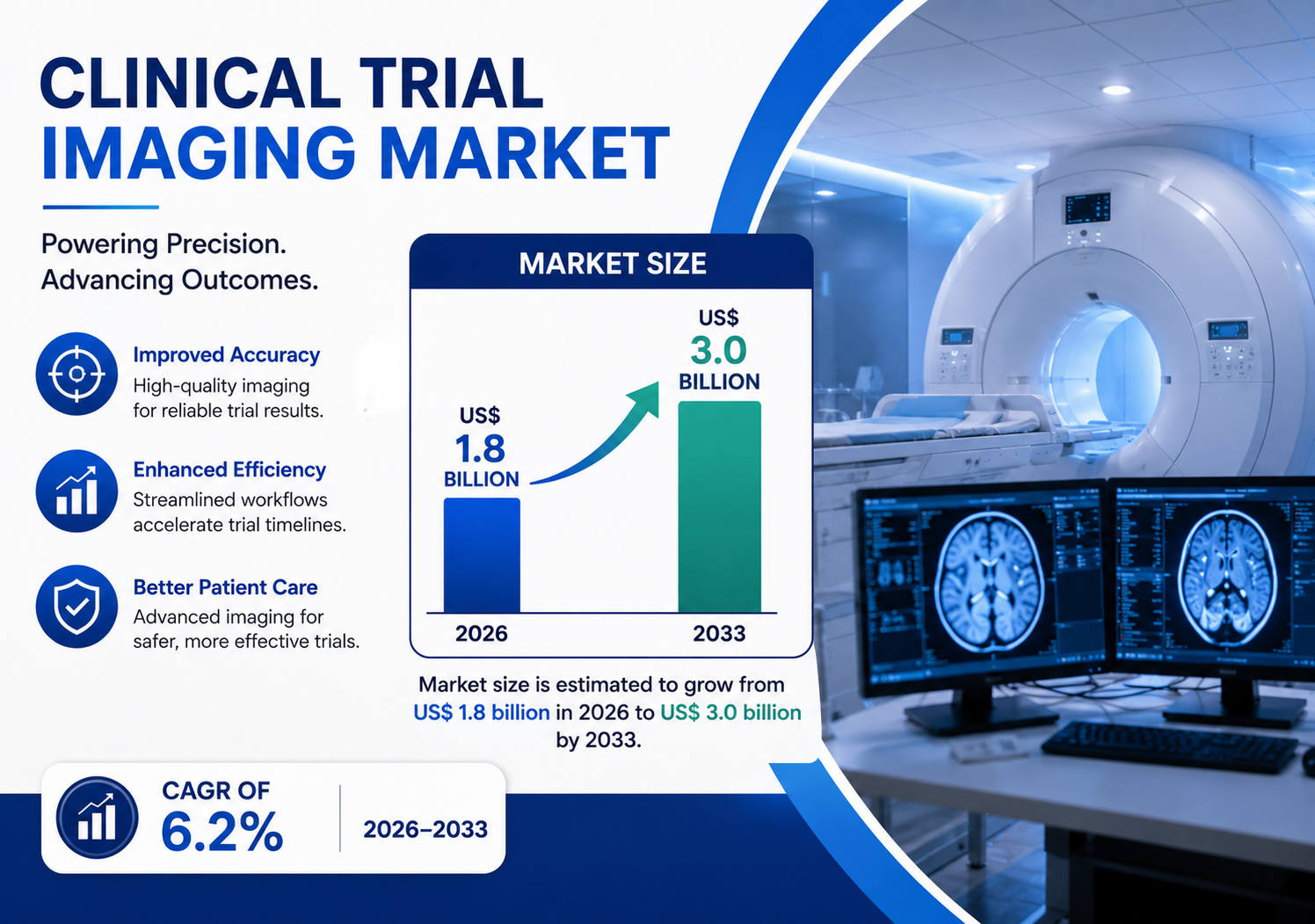 CLINICAL TRIAL IMAGING MARKET

Powering Precision. Advancing Outcomes.

Improved Accuracy
High-quality imaging for reliable trial results.

Enhanced Efficiency
Streamlined workflows accelerate trial timelines.

Better Patient Care
Advanced imaging for safer, more effective trials.

MARKET SIZE

US$ 1.8 BILLION

US$ 3.0 BILLION

2026

2033

Market size is estimated to grow from US$ 1.8 billion in 2026 to US$ 3.0 billion by 2033.

CAGR OF 6.2%

2026–2033